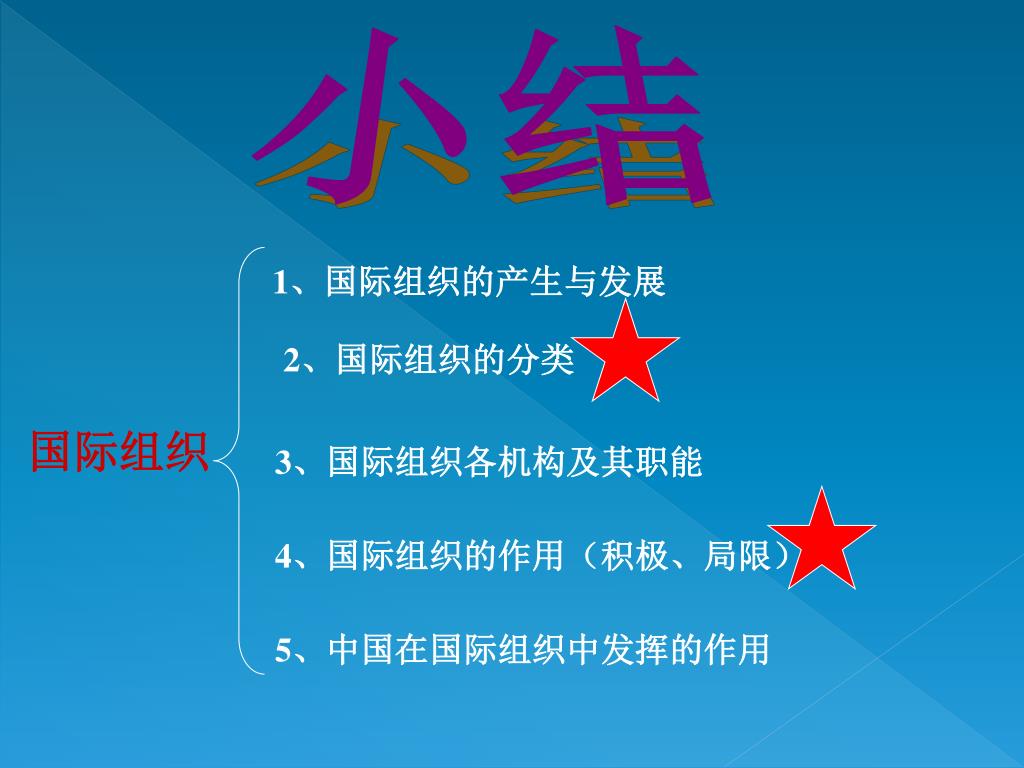 小结

国际组织

1、国际组织的产生与发展

2、国际组织的分类

3、国际组织各机构及其职能

4、国际组织的作用（积极、局限）

5、中国在国际组织中发挥的作用